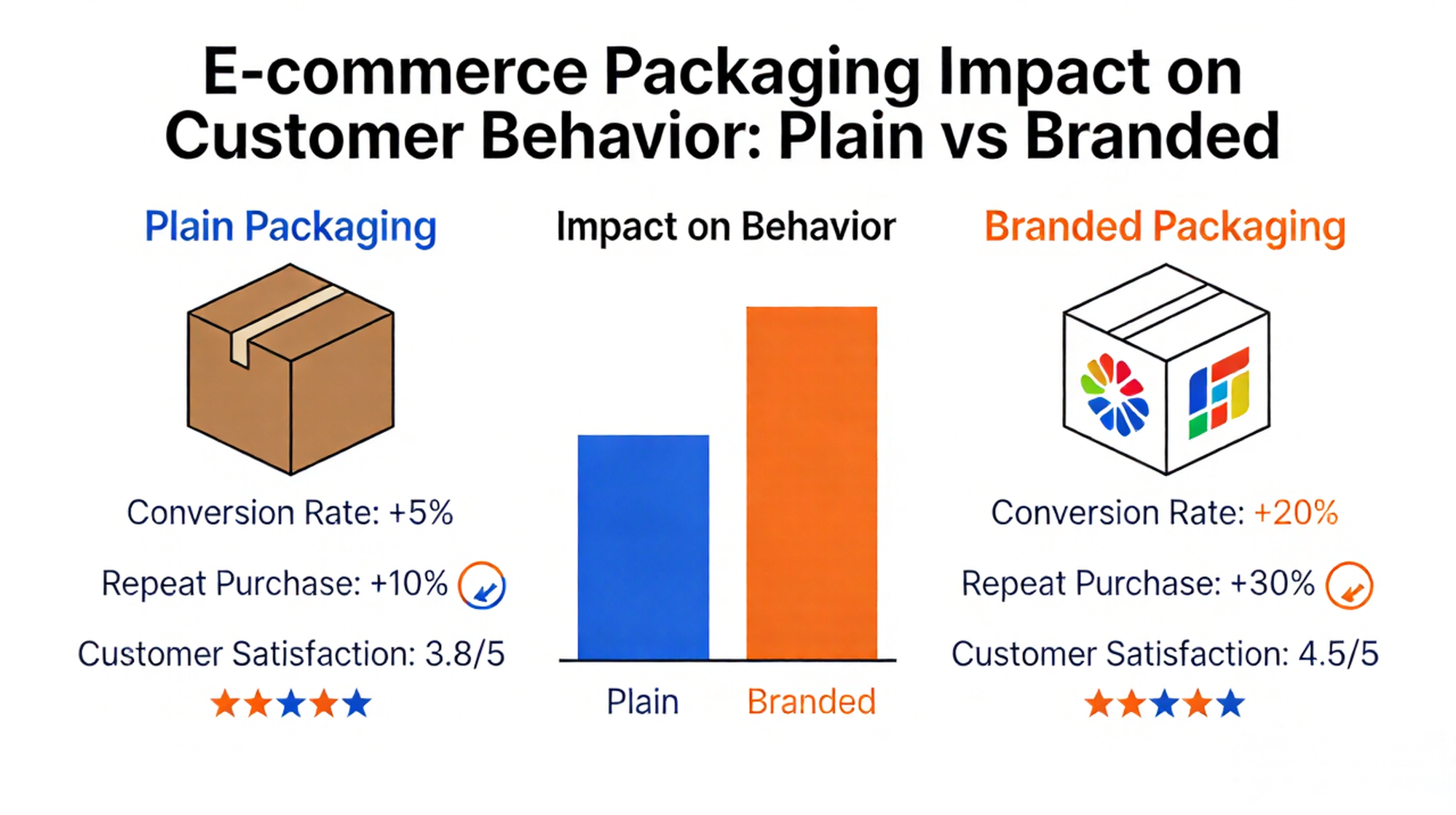 E-commerce Packaging Impact on Customer Behavior: Plain vs Branded

Plain Packaging

Conversion Rate: +5%

Repeat Purchase: +10%

Customer Satisfaction: 3.8/5

Impact on Behavior

Plain

Branded

Branded Packaging

Conversion Rate: +20%

Repeat Purchase: +30%

Customer Satisfaction: 4.5/5